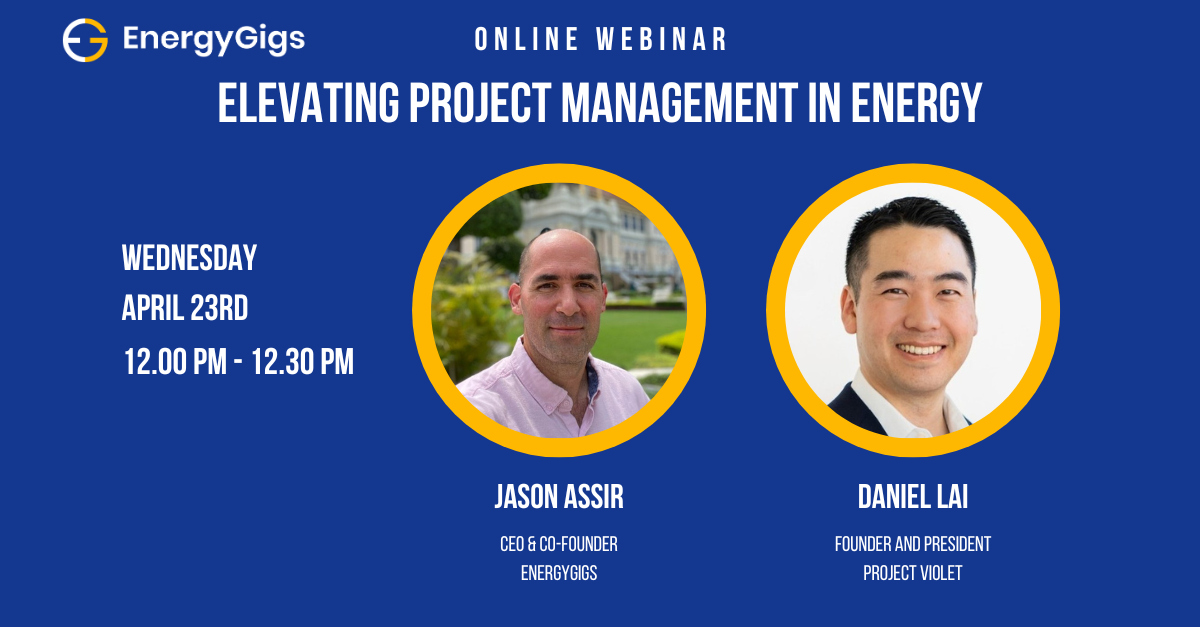 EnergyGigs

ONLINE WEBINAR

ELEVATING PROJECT MANAGEMENT IN ENERGY

WEDNESDAY
APRIL 23RD
12.00 PM - 12.30 PM

JASON ASSIR
CEO & CO-FOUNDER
ENERGYGIGS

DANIEL LAI
FOUNDER AND PRESIDENT
PROJECT VIOLET